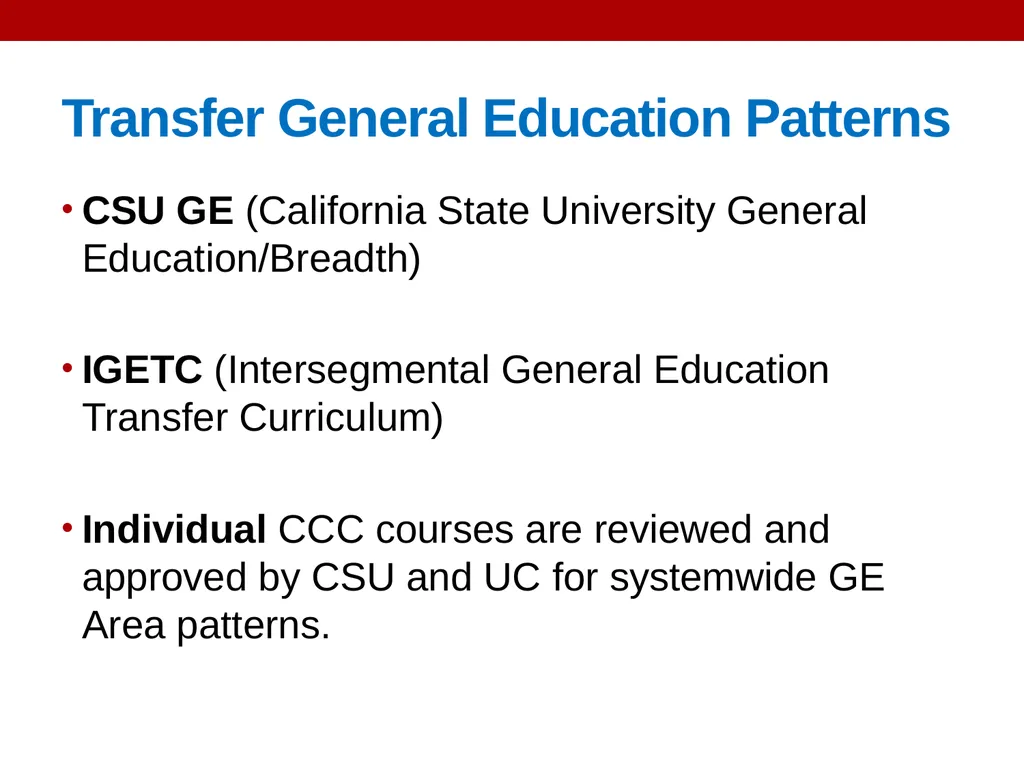 Transfer General Education Patterns

• CSU GE (California State University General Education/Breadth)

• IGETC (Intersegmental General Education Transfer Curriculum)

• Individual CCC courses are reviewed and approved by CSU and UC for systemwide GE Area patterns.